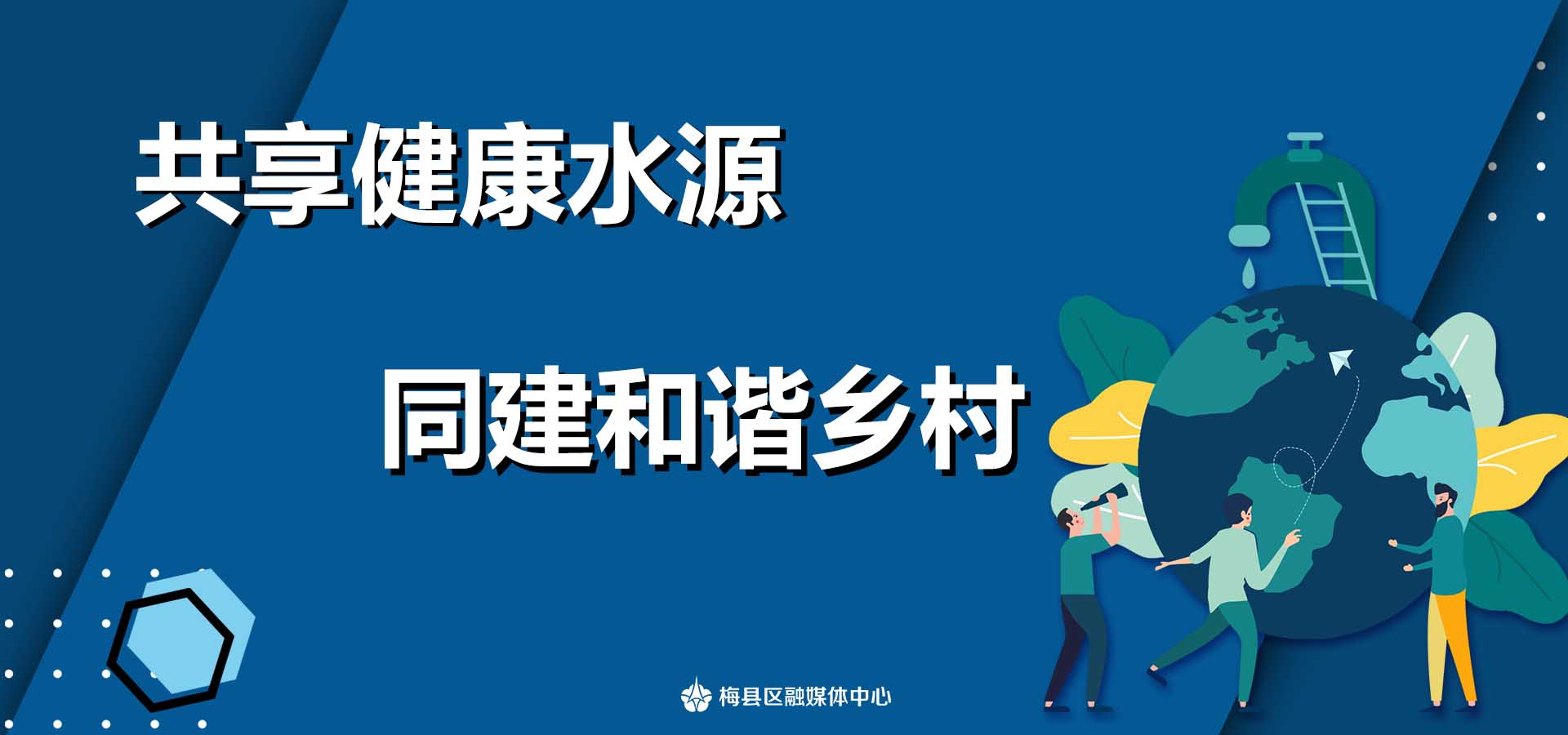 共享健康水源

同建和谐乡村

梅县区融媒体中心